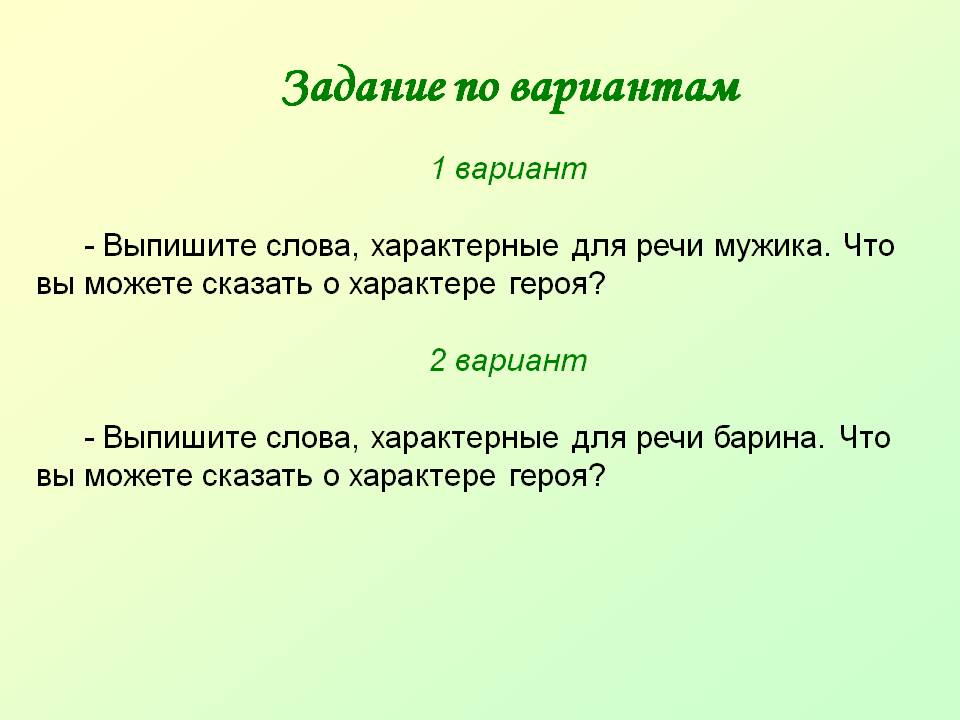 Задание по вариантам

1 вариант

- Выпишите слова, характерные для речи мужика. Что вы можете сказать о характере героя?

2 вариант

- Выпишите слова, характерные для речи барина. Что вы можете сказать о характере героя?